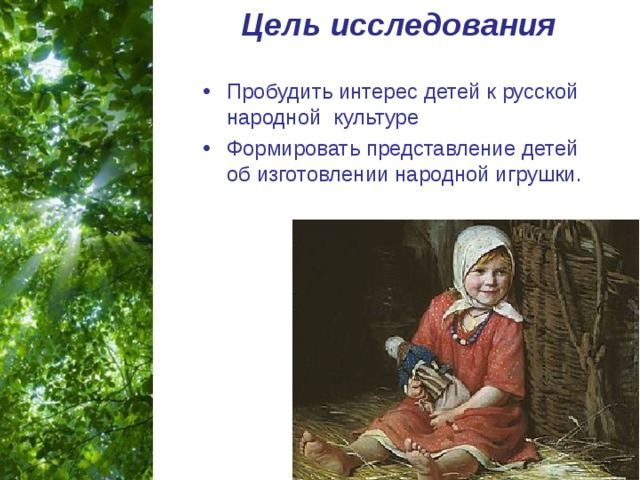 Цель исследования

• Пробудить интерес детей к русской народной культуре
• Формировать представление детей об изготовлении народной игрушки.